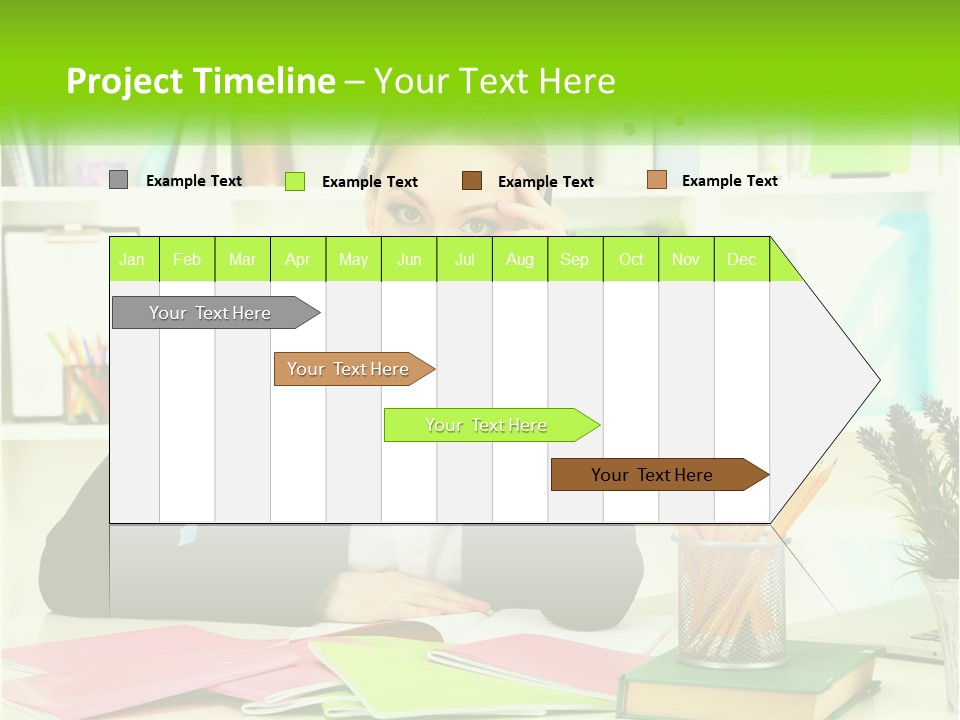 Project Timeline – Your Text Here

Example Text
Example Text
Example Text
Example Text

| Jan | Feb | Mar | Apr | May | Jun | Jul | Aug | Sep | Oct | Nov | Dec |
|---|---|---|---|---|---|---|---|---|---|---|---|

Your Text Here
Your Text Here
Your Text Here
Your Text Here